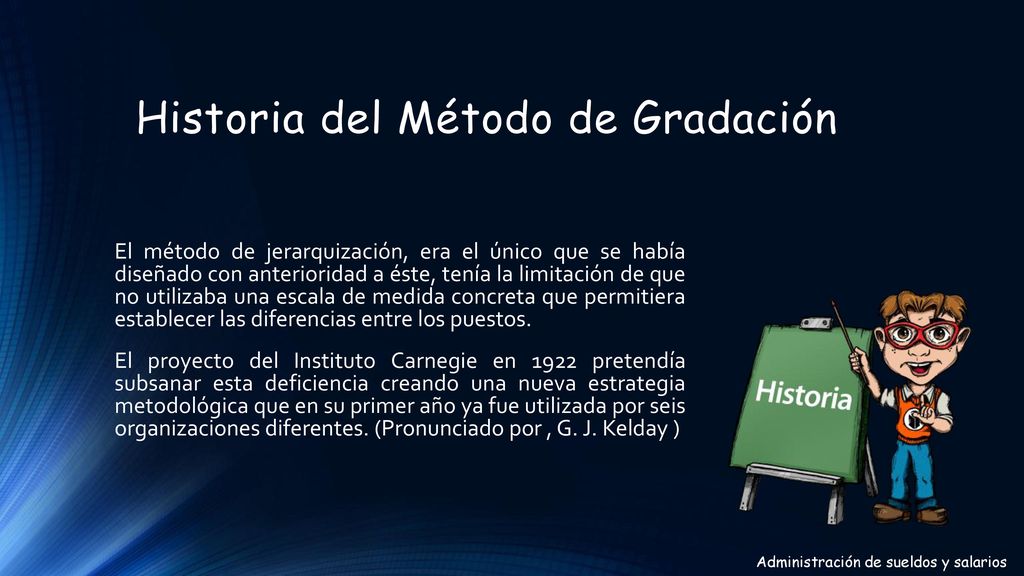 Historia del Método de Gradación

El método de jerarquización, era el único que se había diseñado con anterioridad a éste, tenía la limitación de que no utilizaba una escala de medida concreta que permitiera establecer las diferencias entre los puestos.

El proyecto del Instituto Carnegie en 1922 pretendía subsanar esta deficiencia creando una nueva estrategia metodológica que en su primer año ya fue utilizada por seis organizaciones diferentes. (Pronunciado por , G. J. Kelday )

Historia

Administración de sueldos y salarios